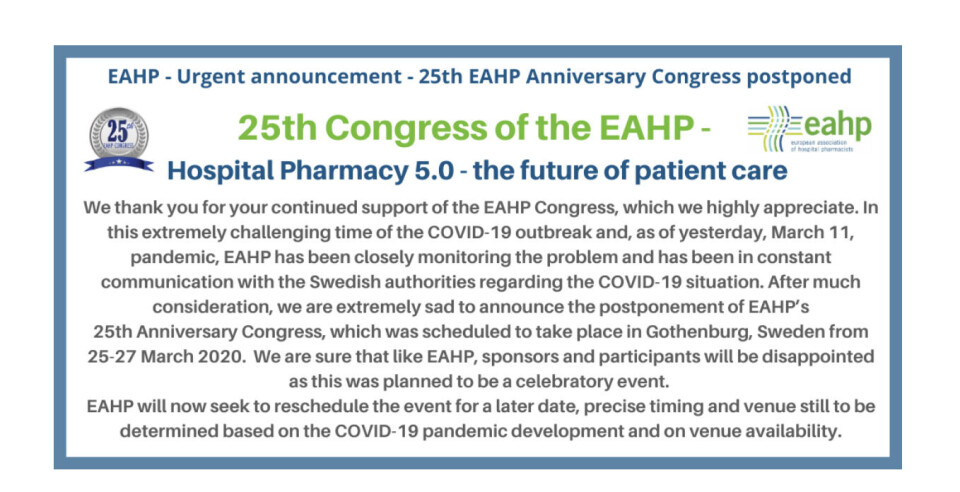 EAHP - Urgent announcement - 25th EAHP Anniversary Congress postponed

25th EAHP CONGRESS

25th Congress of the EAHP -

eahp
european association of hospital pharmacists

Hospital Pharmacy 5.0 - the future of patient care

We thank you for your continued support of the EAHP Congress, which we highly appreciate. In this extremely challenging time of the COVID-19 outbreak and, as of yesterday, March 11, pandemic, EAHP has been closely monitoring the problem and has been in constant communication with the Swedish authorities regarding the COVID-19 situation. After much consideration, we are extremely sad to announce the postponement of EAHP's 25th Anniversary Congress, which was scheduled to take place in Gothenburg, Sweden from 25-27 March 2020. We are sure that like EAHP, sponsors and participants will be disappointed as this was planned to be a celebratory event.
EAHP will now seek to reschedule the event for a later date, precise timing and venue still to be determined based on the COVID-19 pandemic development and on venue availability.